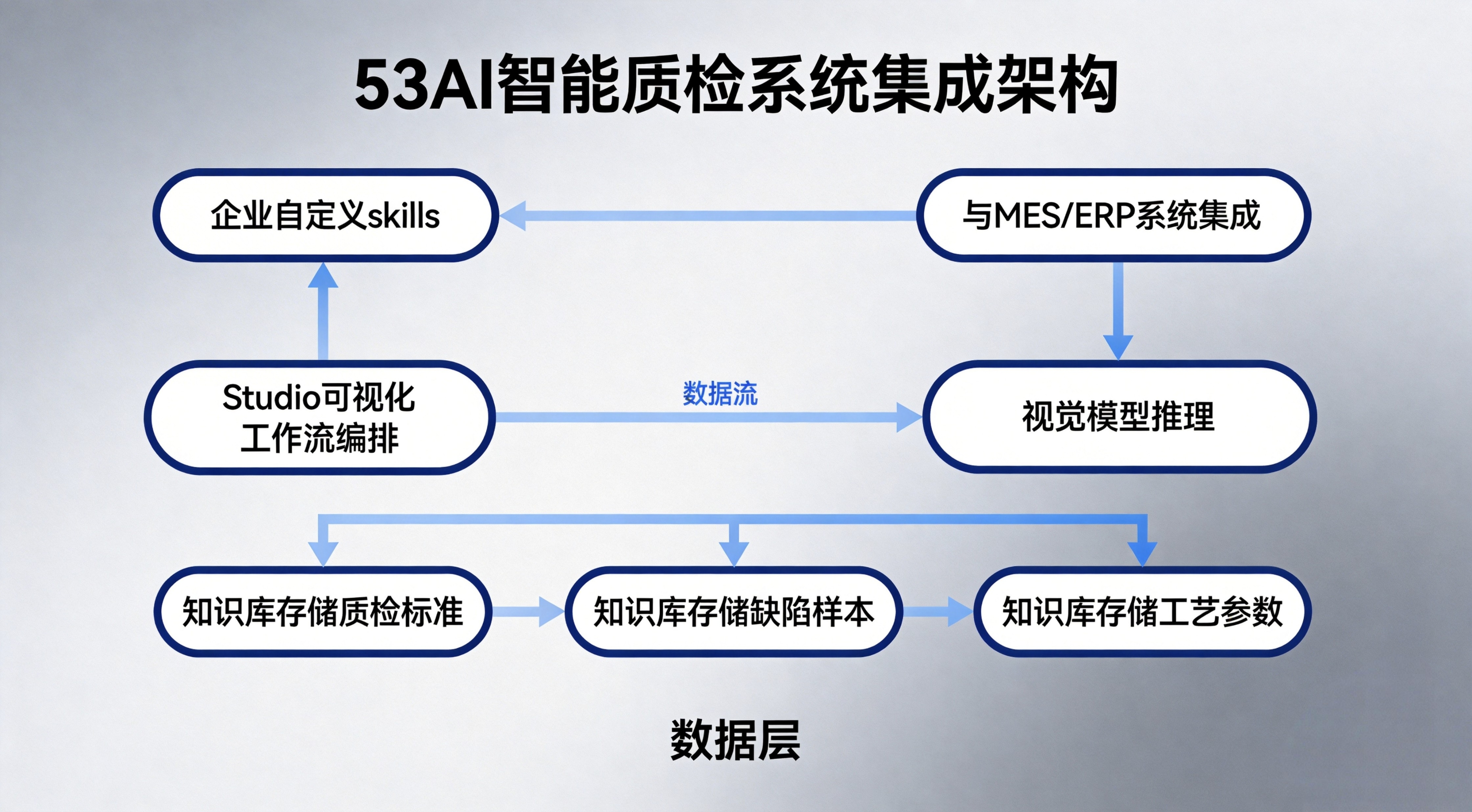 53AI智能质检系统集成架构

企业自定义skills

与MES/ERP系统集成

Studio可视化工作流编排

数据流

视觉模型推理

知识库存储质检标准

知识库存储缺陷样本

知识库存储工艺参数

数据层